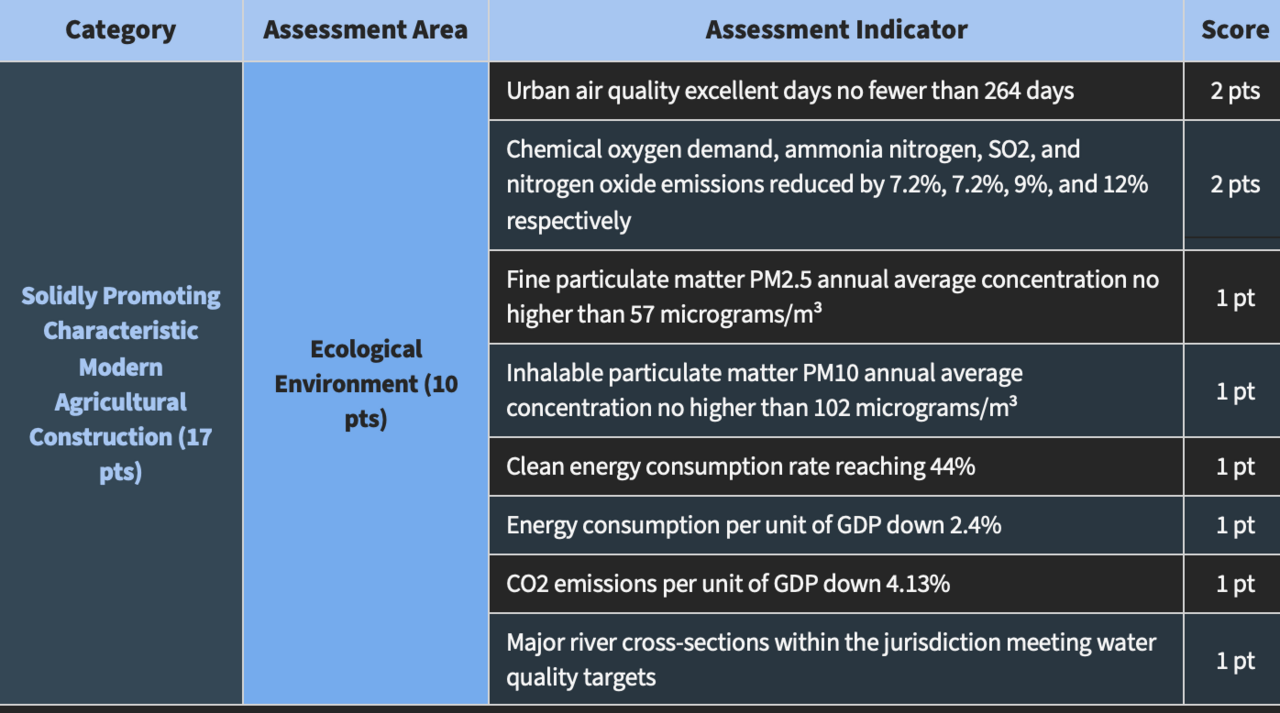 | Category | Assessment Area | Assessment Indicator | Score |
|---|---|---|---|
| Solidly Promoting Characteristic Modern Agricultural Construction (17 pts) | Ecological Environment (10 pts) | Urban air quality excellent days no fewer than 264 days | 2 pts |
| | | Chemical oxygen demand, ammonia nitrogen, SO2, and nitrogen oxide emissions reduced by 7.2%, 7.2%, 9%, and 12% respectively | 2 pts |
| | | Fine particulate matter PM2.5 annual average concentration no higher than 57 micrograms/m³ | 1 pt |
| | | Inhalable particulate matter PM10 annual average concentration no higher than 102 micrograms/m³ | 1 pt |
| | | Clean energy consumption rate reaching 44% | 1 pt |
| | | Energy consumption per unit of GDP down 2.4% | 1 pt |
| | | CO2 emissions per unit of GDP down 4.13% | 1 pt |
| | | Major river cross-sections within the jurisdiction meeting water quality targets | 1 pt |